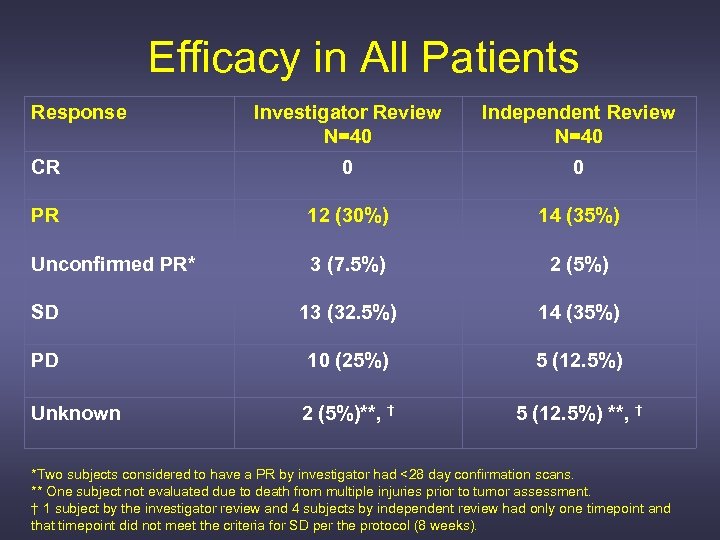 Efficacy in All Patients

| Response | Investigator Review N=40 | Independent Review N=40 |
|---|---|---|
| CR | 0 | 0 |
| PR | 12 (30%) | 14 (35%) |
| Unconfirmed PR* | 3 (7.5%) | 2 (5%) |
| SD | 13 (32.5%) | 14 (35%) |
| PD | 10 (25%) | 5 (12.5%) |
| Unknown | 2 (5%)**, † | 5 (12.5%) **, † |

*Two subjects considered to have a PR by investigator had <28 day confirmation scans.
** One subject not evaluated due to death from multiple injuries prior to tumor assessment.
† 1 subject by the investigator review and 4 subjects by independent review had only one timepoint and that timepoint did not meet the criteria for SD per the protocol (8 weeks).